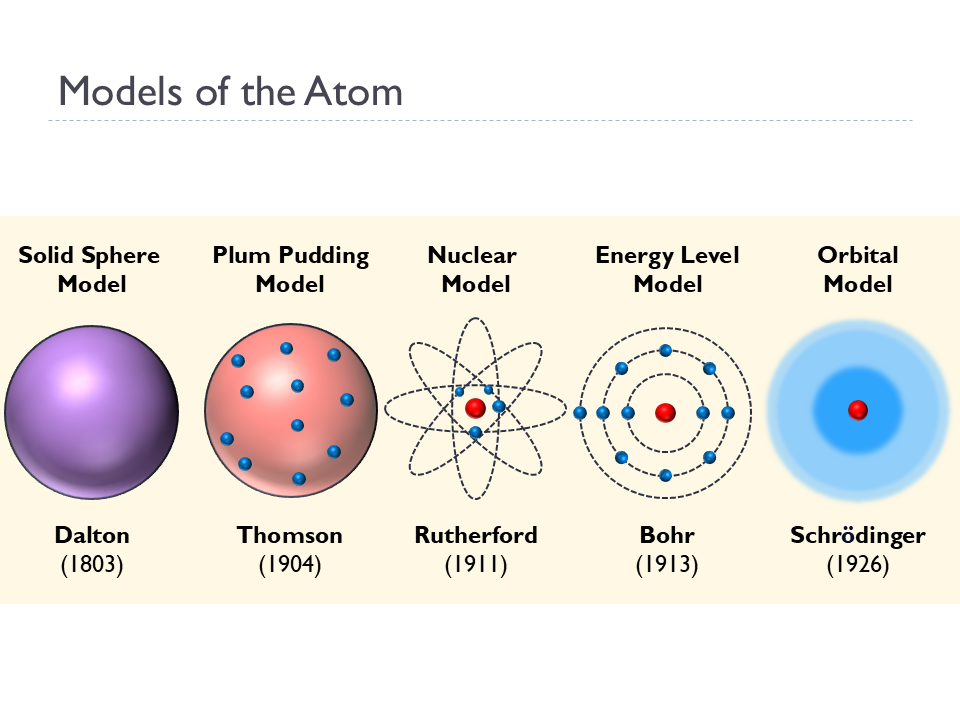 Models of the Atom

Solid Sphere Model

Plum Pudding Model

Nuclear Model

Energy Level Model

Orbital Model

Dalton (1803)

Thomson (1904)

Rutherford (1911)

Bohr (1913)

Schrödinger (1926)